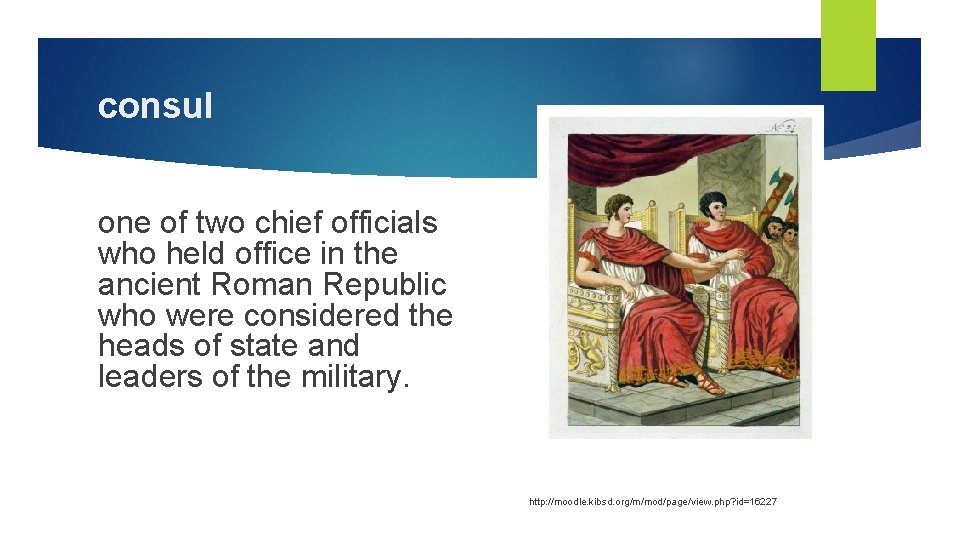 consul

one of two chief officials who held office in the ancient Roman Republic who were considered the heads of state and leaders of the military.

http://moodle.kibsd.org/m/mod/page/view.php?id=16227